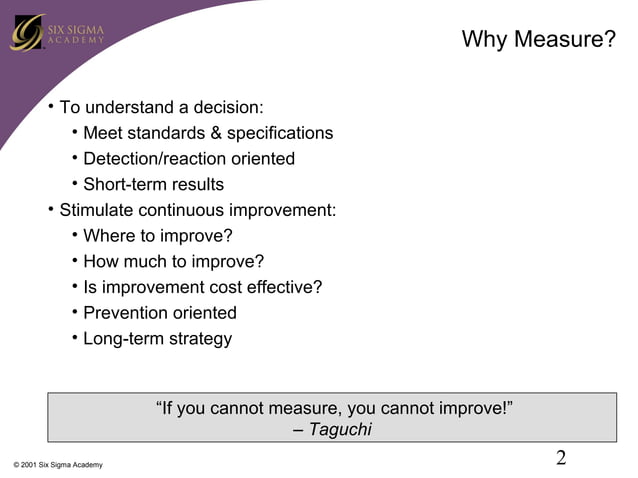 SIX SIGMA ACADEMY

Why Measure?

• To understand a decision:
  • Meet standards & specifications
  • Detection/reaction oriented
  • Short-term results
• Stimulate continuous improvement:
  • Where to improve?
  • How much to improve?
  • Is improvement cost effective?
  • Prevention oriented
  • Long-term strategy

"If you cannot measure, you cannot improve!"
– Taguchi

© 2001 Six Sigma Academy

2